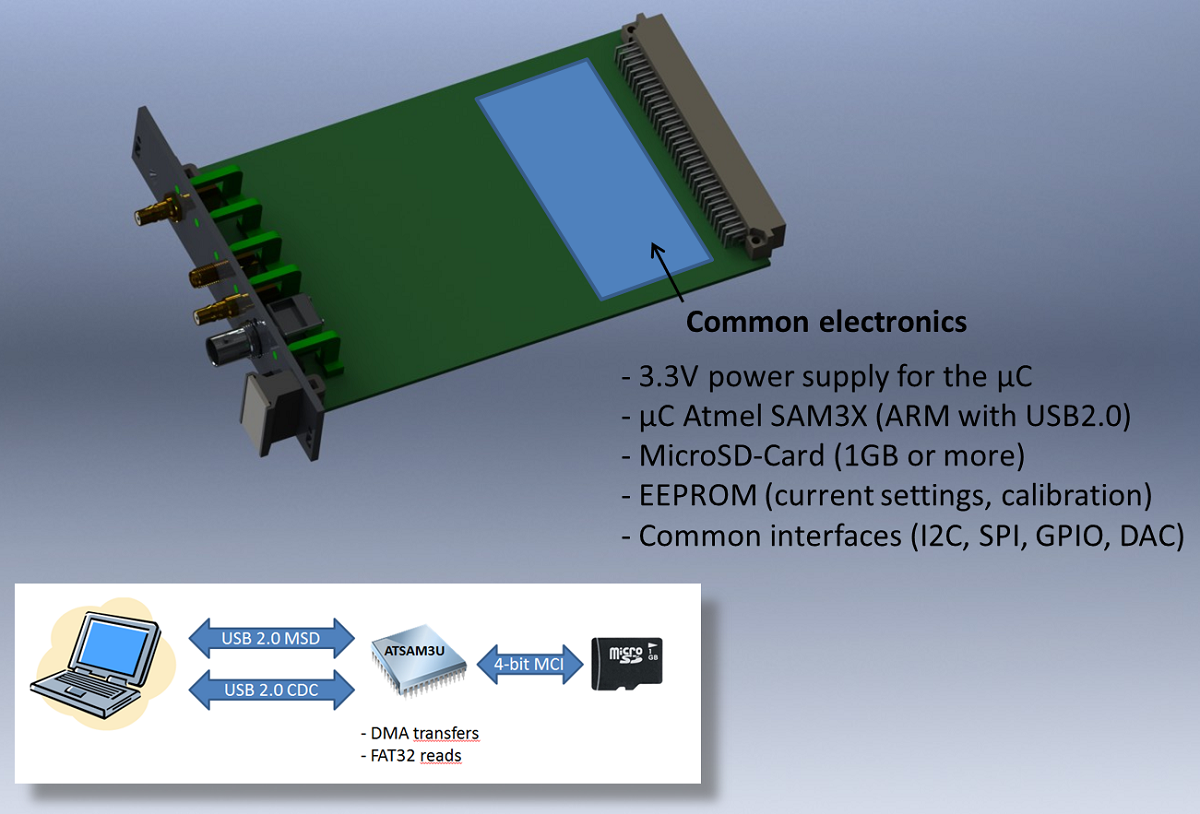 Common electronics

- 3.3V power supply for the µC
- µC Atmel SAM3X (ARM with USB2.0)
- MicroSD-Card (1GB or more)
- EEPROM (current settings, calibration)
- Common interfaces (I2C, SPI, GPIO, DAC)

USB 2.0 MSD

USB 2.0 CDC

ATSAM3U

4-bit MCI

micro SD 1 GB

- DMA transfers
- FAT32 reads